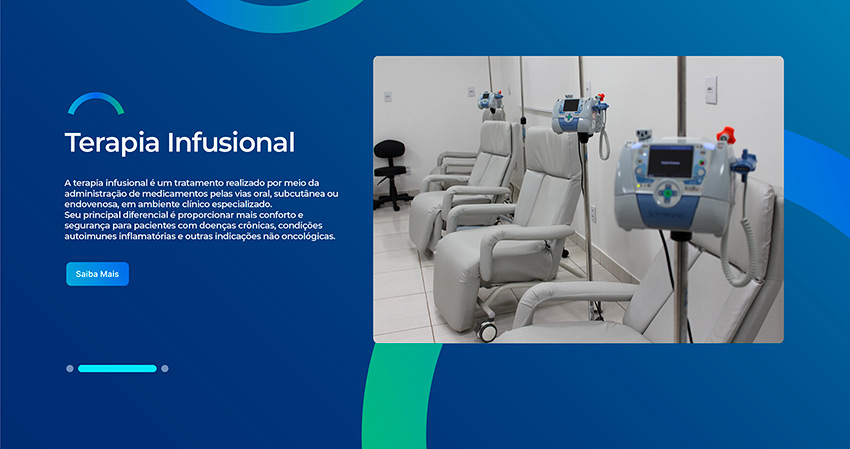 Terapia Infusional

A terapia infusional é um tratamento realizado por meio da administração de medicamentos pelas vias oral, subcutânea ou endovenosa, em ambiente clínico especializado.
Seu principal diferencial é proporcionar mais conforto e segurança para pacientes com doenças crônicas, condições autoimunes inflamatórias e outras indicações não oncológicas.

Saiba Mais